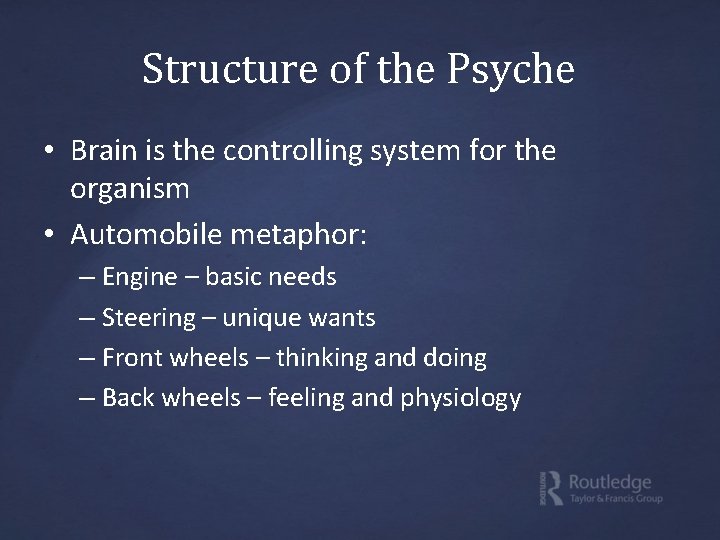 Structure of the Psyche

• Brain is the controlling system for the organism
• Automobile metaphor:
– Engine – basic needs
– Steering – unique wants
– Front wheels – thinking and doing
– Back wheels – feeling and physiology

Routledge
Taylor & Francis Group